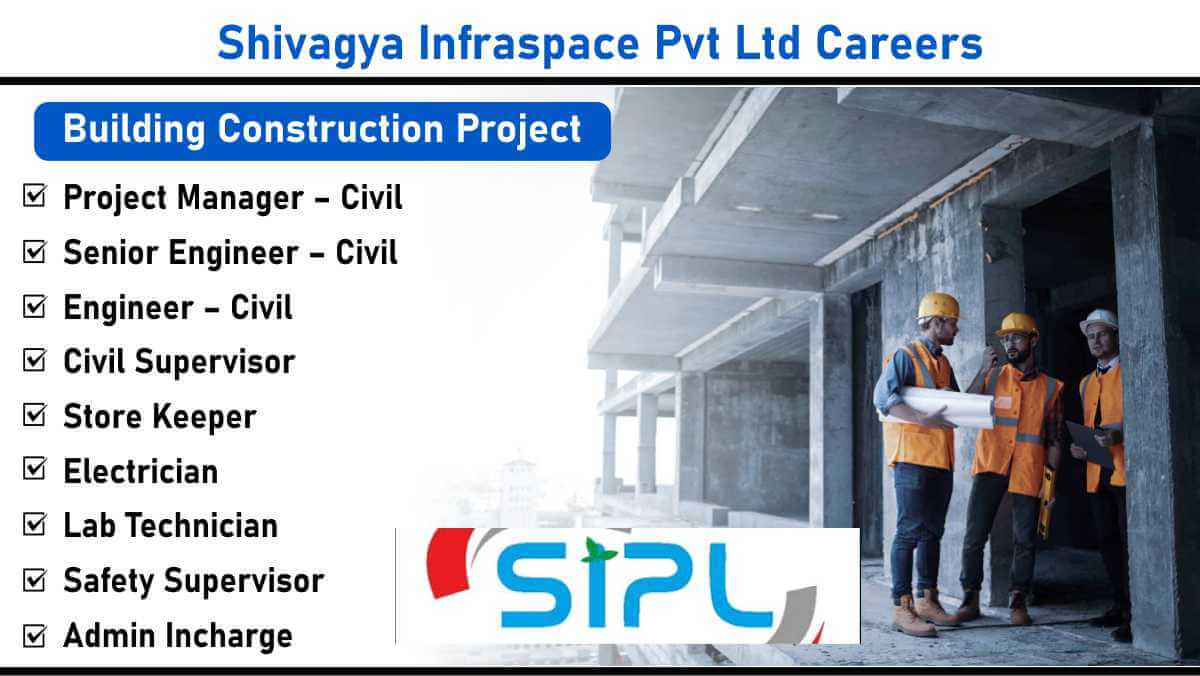 Shivagya Infraspace Pvt Ltd Careers

Building Construction Project

☑ Project Manager – Civil
☑ Senior Engineer – Civil
☑ Engineer – Civil
☑ Civil Supervisor
☑ Store Keeper
☑ Electrician
☑ Lab Technician
☑ Safety Supervisor
☑ Admin Incharge

SIPL